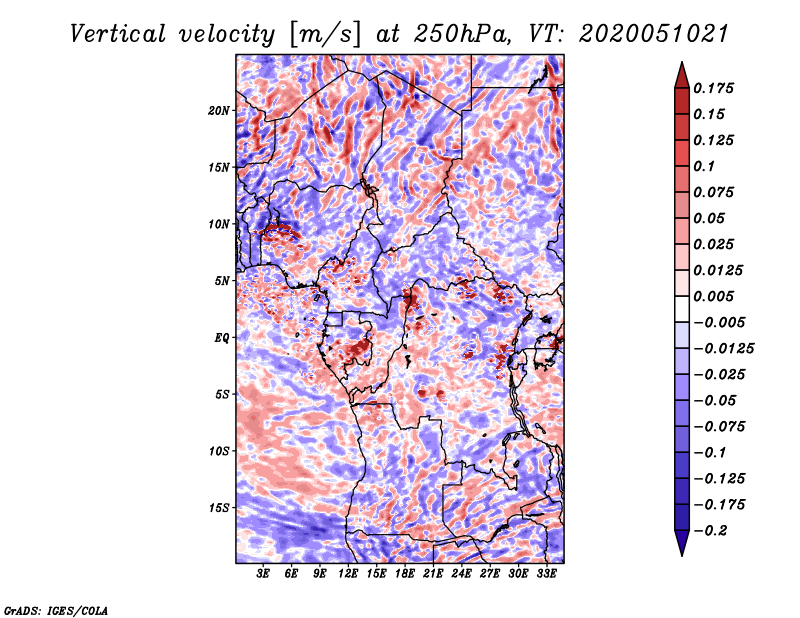 Vertical velocity [m/s] at 250hPa, VT: 2020051021

20N
15N
10N
5N
EQ
5S
10S
15S

3E 6E 9E 12E 15E 18E 21E 24E 27E 30E 33E

0.175
0.15
0.125
0.1
0.075
0.05
0.025
0.0125
0.005
−0.005
−0.0125
−0.025
−0.05
−0.075
−0.1
−0.125
−0.175
−0.2

GrADS: IGES/COLA